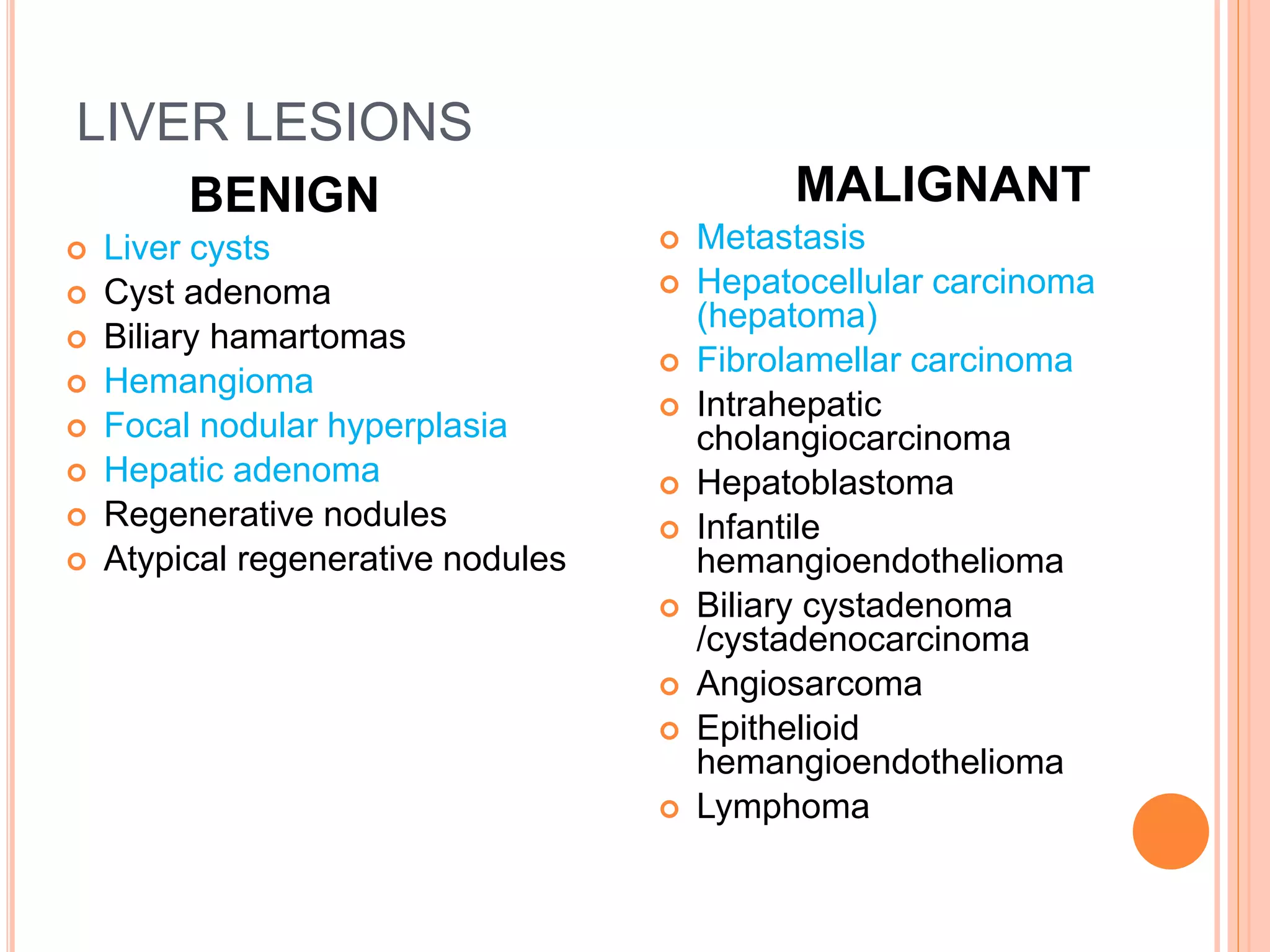 LIVER LESIONS

BENIGN

- Liver cysts
- Cyst adenoma
- Biliary hamartomas
- Hemangioma
- Focal nodular hyperplasia
- Hepatic adenoma
- Regenerative nodules
- Atypical regenerative nodules

MALIGNANT

- Metastasis
- Hepatocellular carcinoma (hepatoma)
- Fibrolamellar carcinoma
- Intrahepatic cholangiocarcinoma
- Hepatoblastoma
- Infantile hemangioendothelioma
- Biliary cystadenoma /cystadenocarcinoma
- Angiosarcoma
- Epithelioid hemangioendothelioma
- Lymphoma